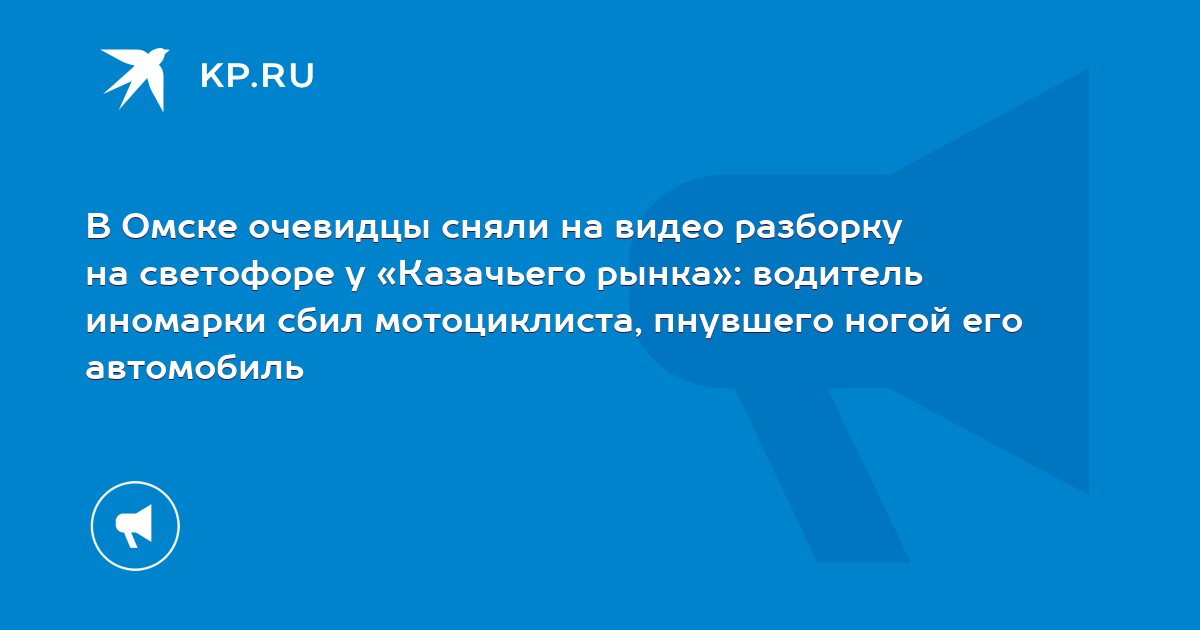 KP.RU

В Омске очевидцы сняли на видео разборку на светофоре у «Казачьего рынка»: водитель иномарки сбил мотоциклиста, пнувшего ногой его автомобиль